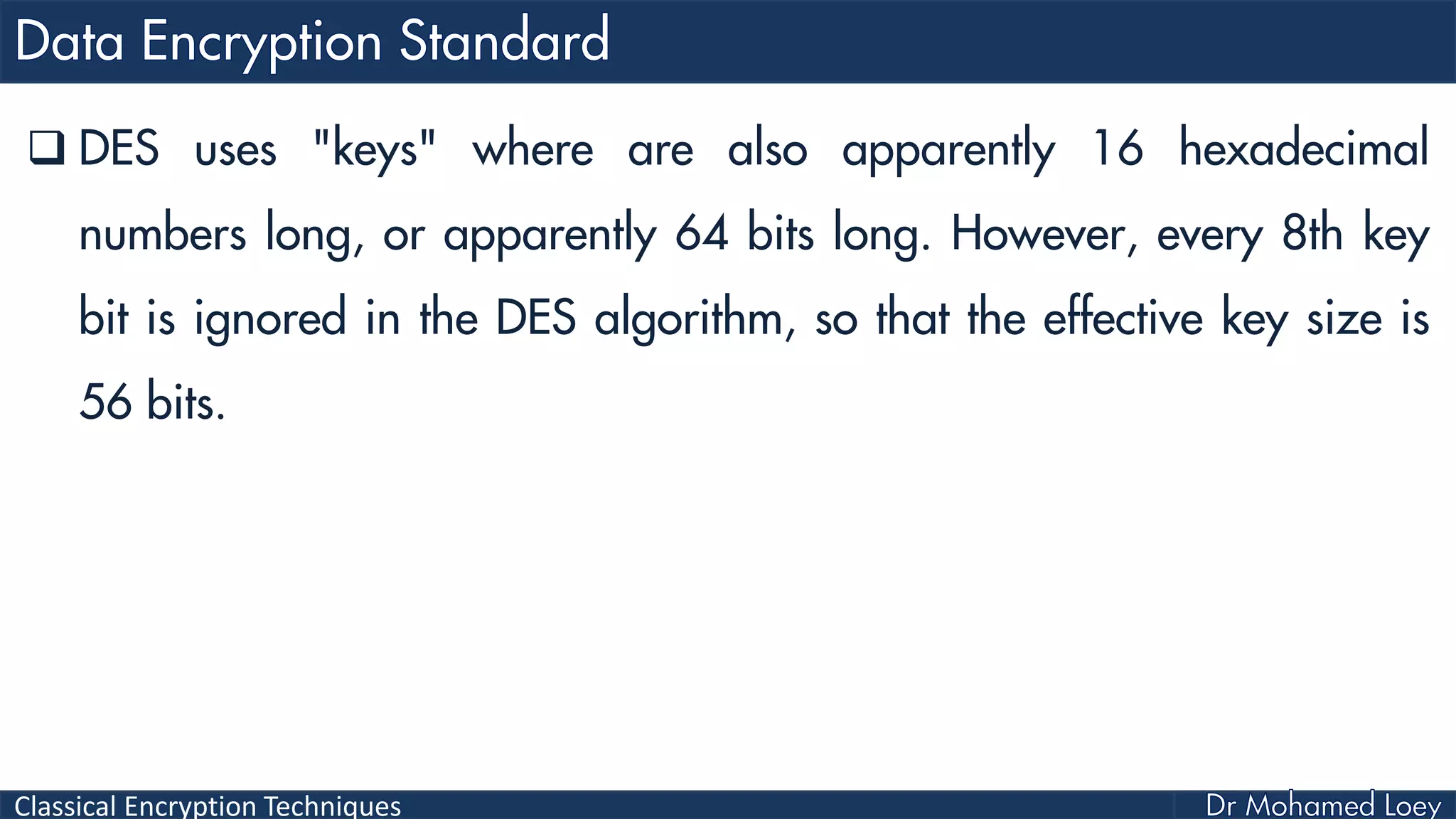 Data Encryption Standard

❑ DES uses "keys" where are also apparently 16 hexadecimal numbers long, or apparently 64 bits long. However, every 8th key bit is ignored in the DES algorithm, so that the effective key size is 56 bits.

Classical Encryption Techniques

Dr Mohamed Loey